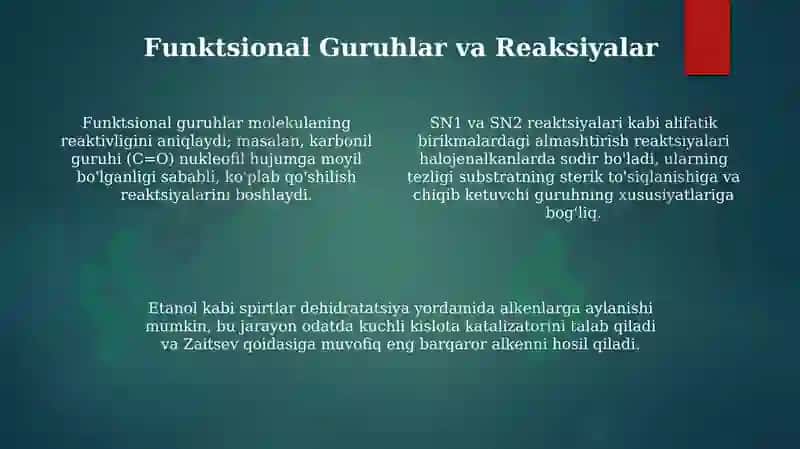 Funktsional Guruhlar va Reaksiyalar

Funktsional guruhlar molekulaning reaktivligini aniqlaydi; masalan, karbonil guruhi (C=O) nukleofil hujumga moyil bo'lganligi sababli, ko'plab qo'shilish reaktsiyalarini boshlaydi.

SN1 va SN2 reaktsiyalari kabi alifatik birikmalardagi almashtirish reaktsiyalari halojenalkanlarda sodir bo'ladi, ularning tezligi substratning sterik to'siqlanishiga va chiqib ketuvchi guruhning xususiyatlariga bog'liq.

Etanol kabi spirtlar dehidratatsiya yordamida alkenlarga aylanishi mumkin, bu jarayon odatda kuchli kislota katalizatorini talab qiladi va Zaitsev qoidasiga muvofiq eng barqaror alkenni hosil qiladi.